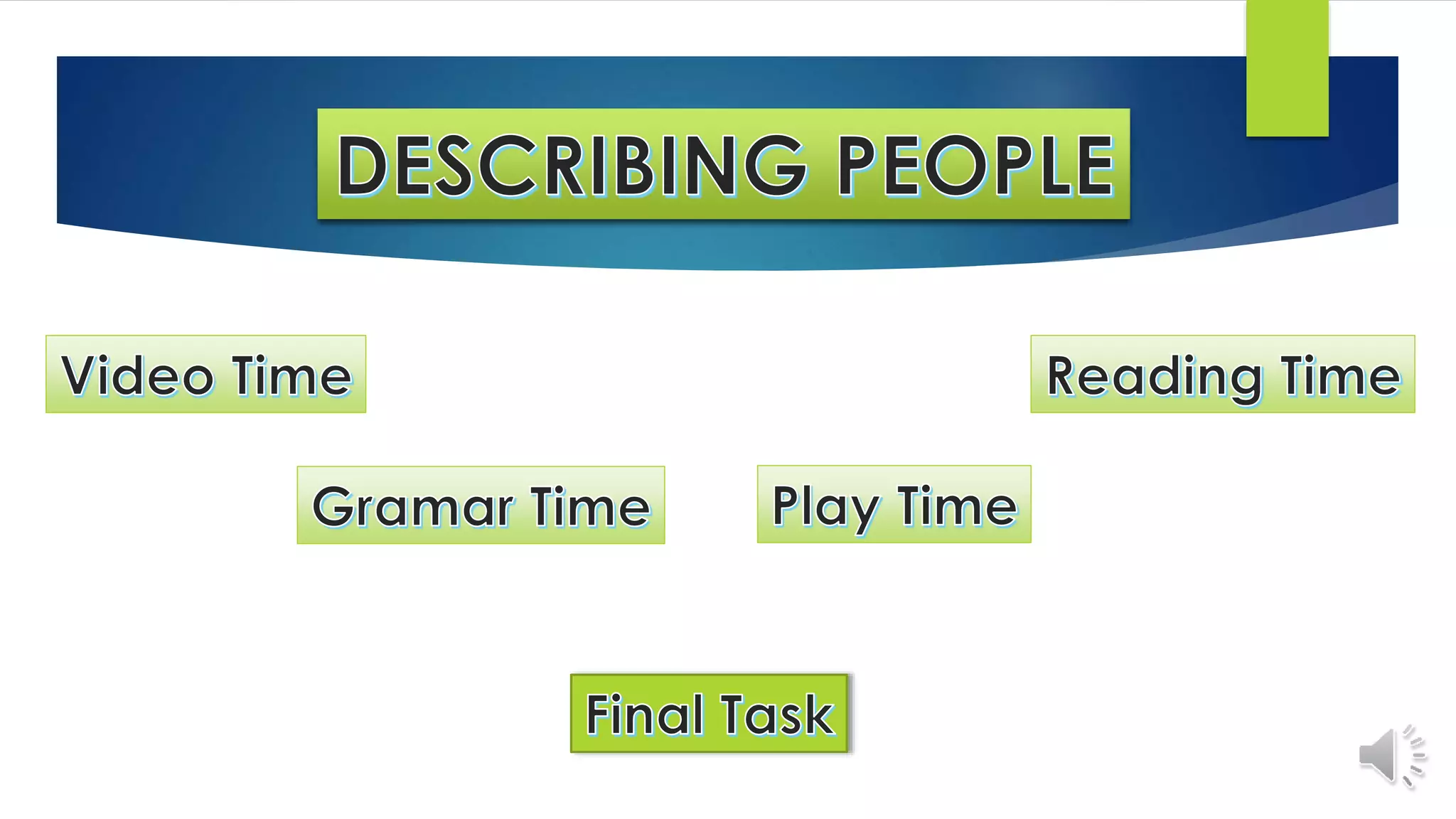 DESCRIBING PEOPLE

Video Time

Reading Time

Gramar Time

Play Time

Final Task